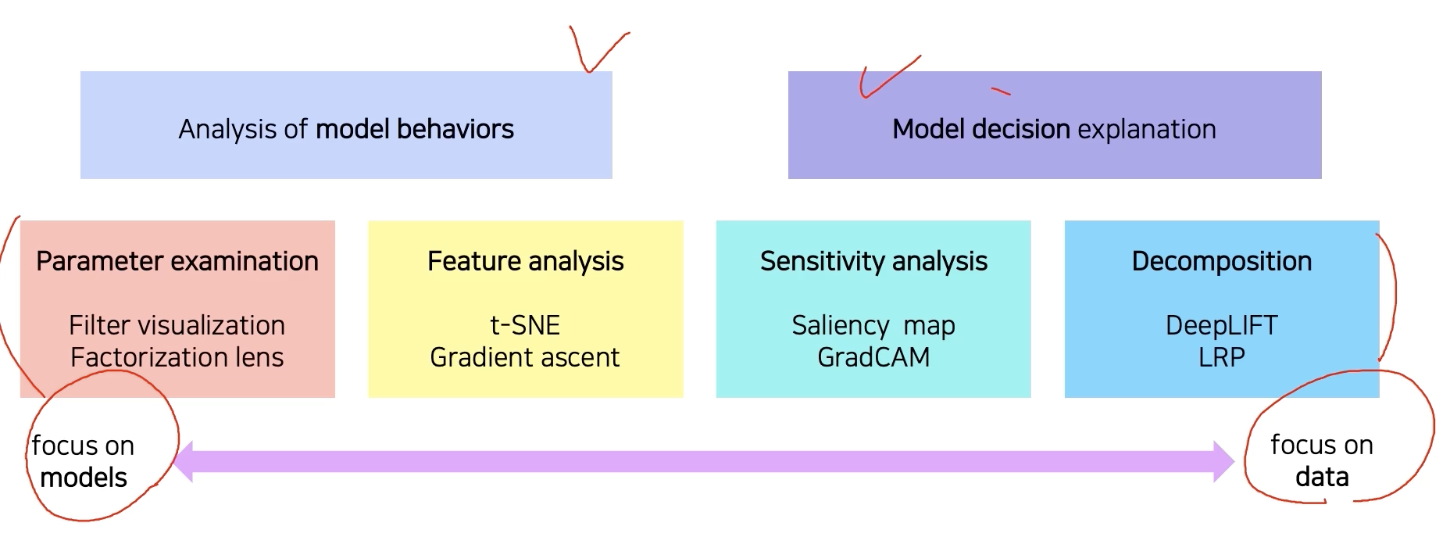 Analysis of model behaviors

Model decision explanation

Parameter examination

Filter visualization
Factorization lens

Feature analysis

t-SNE
Gradient ascent

Sensitivity analysis

Saliency map
GradCAM

Decomposition

DeepLIFT
LRP

focus on models

focus on data